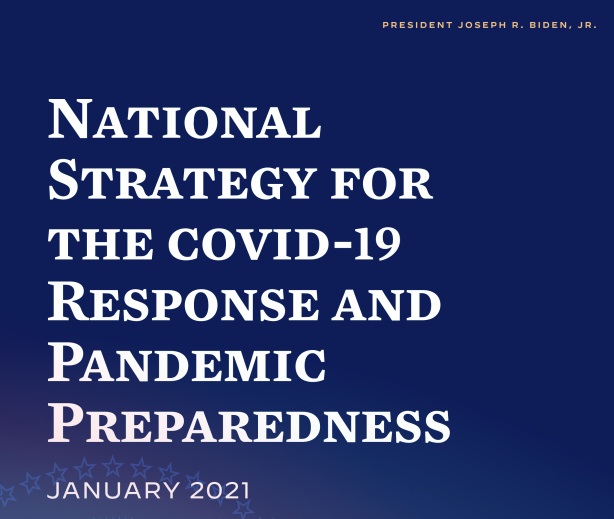 PRESIDENT JOSEPH R. BIDEN, JR.

NATIONAL STRATEGY FOR THE COVID-19 RESPONSE AND PANDEMIC PREPAREDNESS

JANUARY 2021